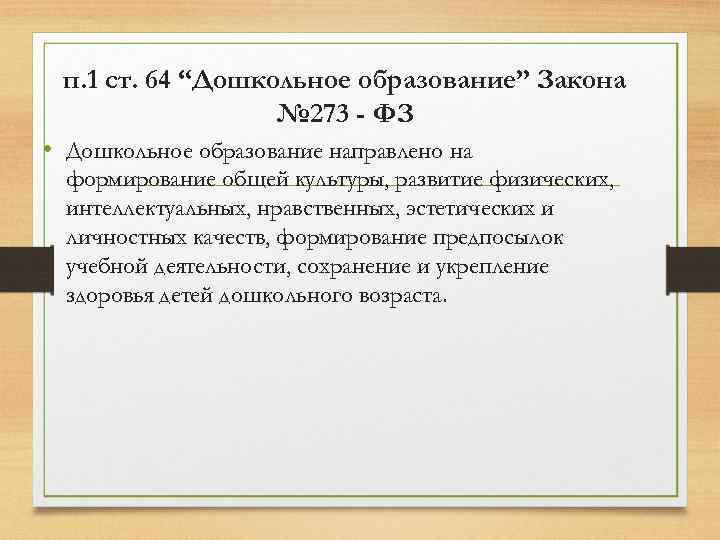 п.1 ст. 64 “Дошкольное образование” Закона №273 - ФЗ

• Дошкольное образование направлено на формирование общей культуры, развитие физических, интеллектуальных, нравственных, эстетических и личностных качеств, формирование предпосылок учебной деятельности, сохранение и укрепление здоровья детей дошкольного возраста.